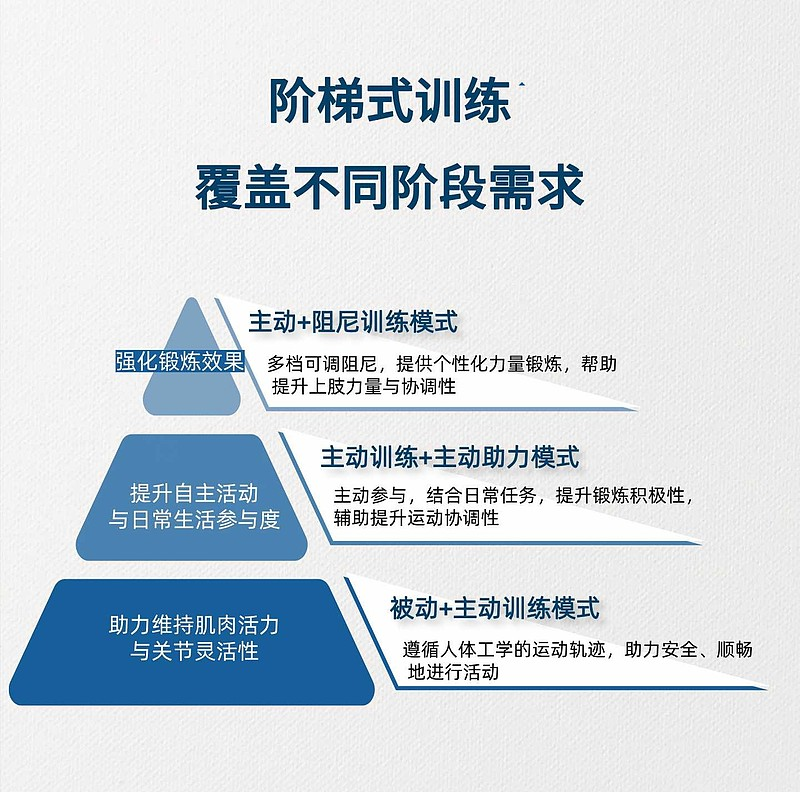 阶梯式训练

覆盖不同阶段需求

强化锻炼效果

主动+阻尼训练模式

多档可调阻尼，提供个性化力量锻炼，帮助提升上肢力量与协调性

提升自主活动与日常生活参与度

主动训练+主动助力模式

主动参与，结合日常任务，提升锻炼积极性，辅助提升运动协调性

助力维持肌肉活力与关节灵活性

被动+主动训练模式

遵循人体工学的运动轨迹，助力安全、顺畅地进行活动